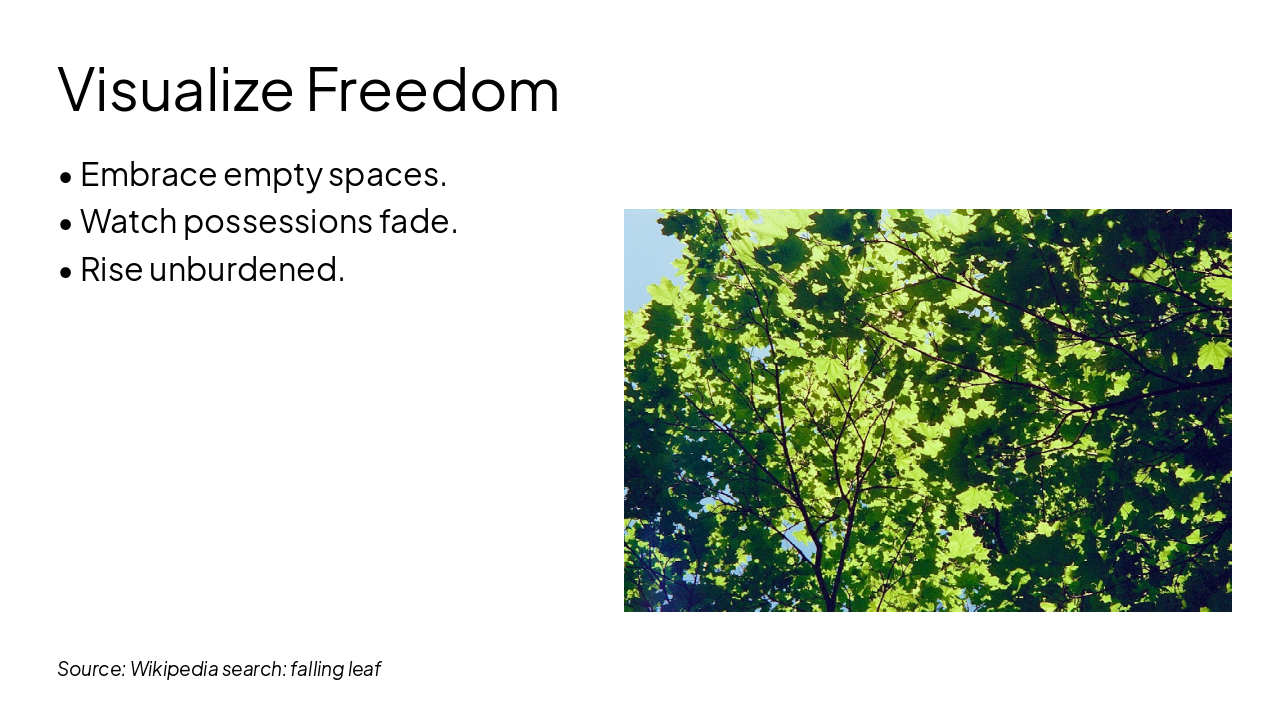 Visualize Freedom

• Embrace empty spaces.
• Watch possessions fade.
• Rise unburdened.

Source: Wikipedia search: falling leaf